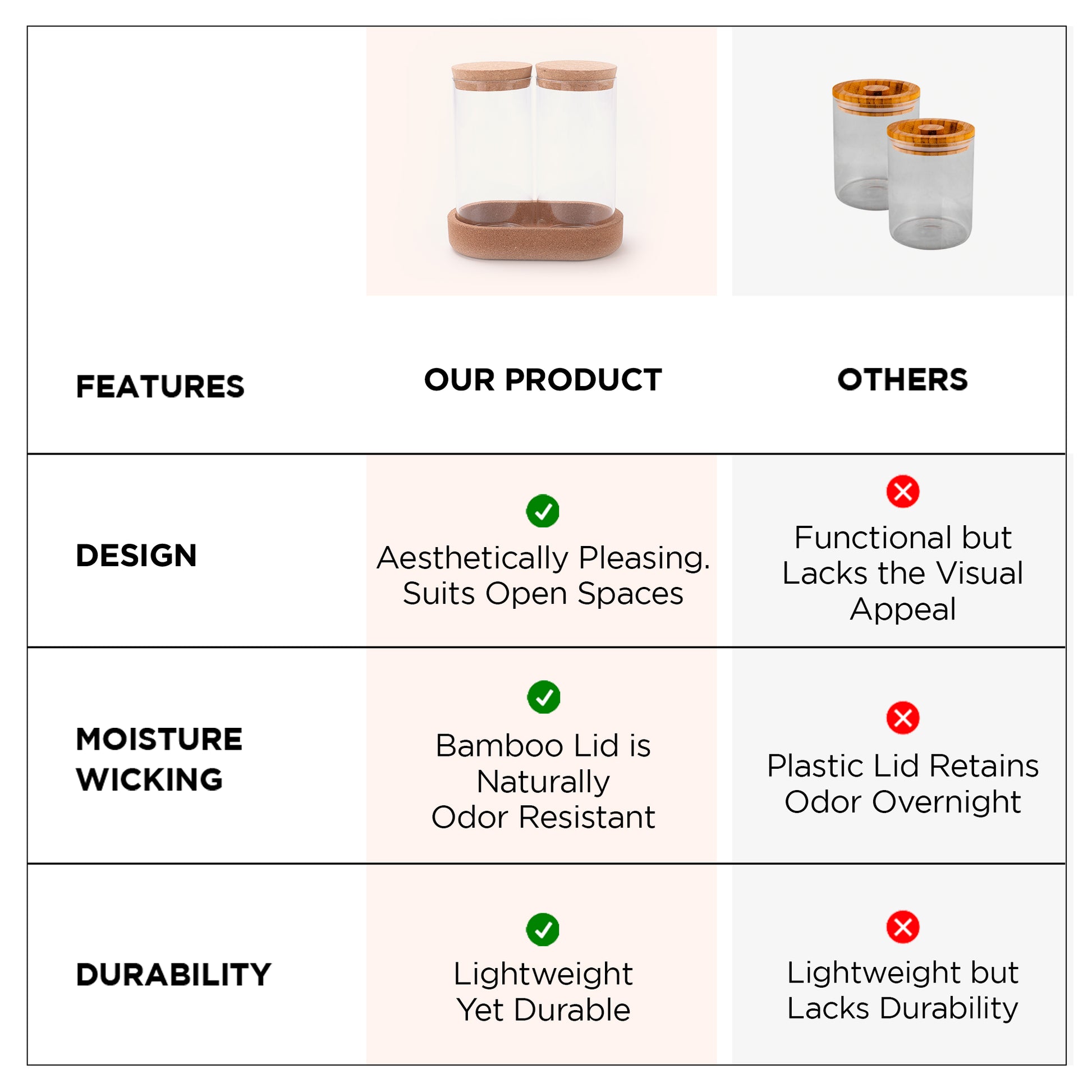 | FEATURES | OUR PRODUCT | OTHERS |
|---|---|---|
| DESIGN | Aesthetically Pleasing. Suits Open Spaces | Functional but Lacks the Visual Appeal |
| MOISTURE WICKING | Bamboo Lid is Naturally Odor Resistant | Plastic Lid Retains Odor Overnight |
| DURABILITY | Lightweight Yet Durable | Lightweight but Lacks Durability |